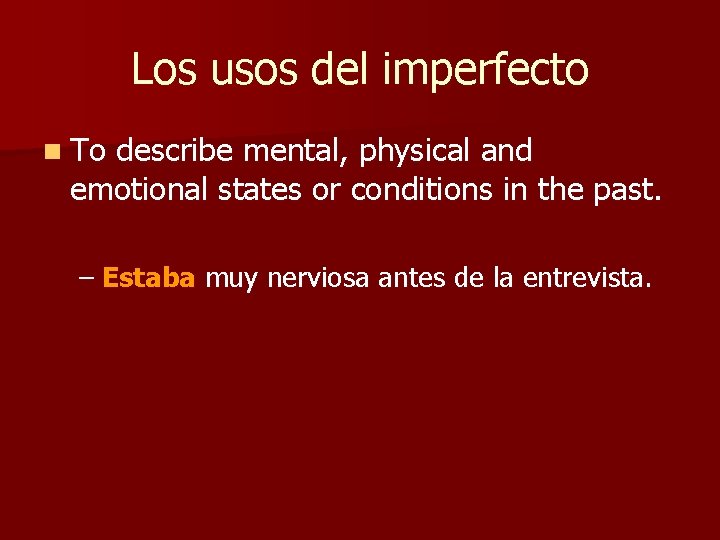 Los usos del imperfecto

To describe mental, physical and emotional states or conditions in the past.

– Estaba muy nerviosa antes de la entrevista.